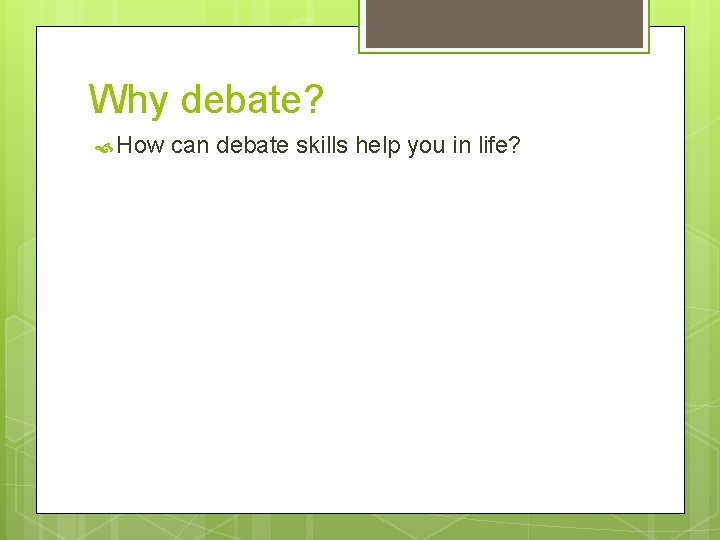 Why debate?

How can debate skills help you in life?